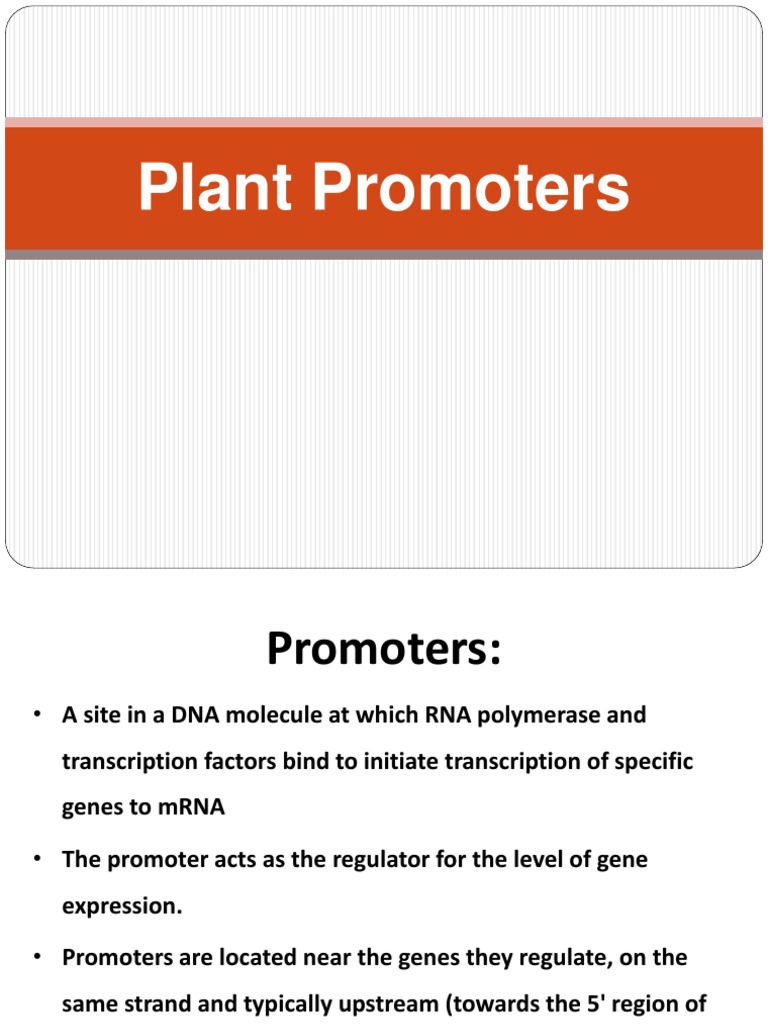 Plant Promoters

Promoters:

• A site in a DNA molecule at which RNA polymerase and transcription factors bind to initiate transcription of specific genes to mRNA

• The promoter acts as the regulator for the level of gene expression.

• Promoters are located near the genes they regulate, on the same strand and typically upstream (towards the 5' region of